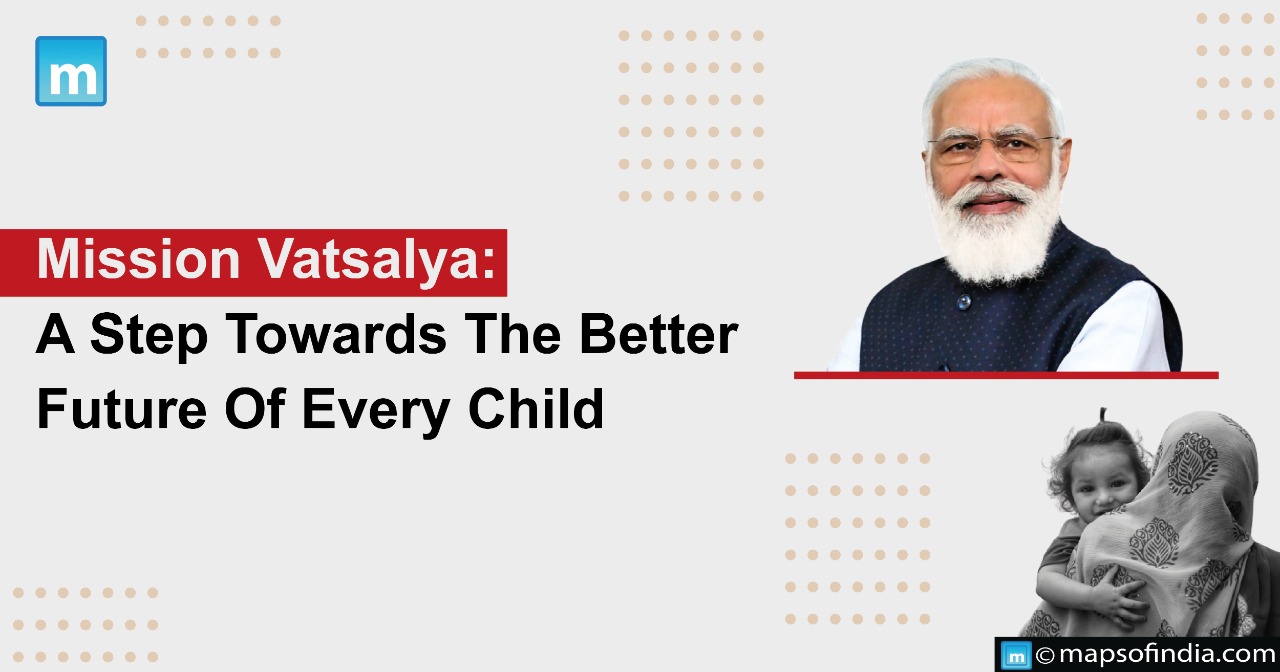 m

Mission Vatsalya:
A Step Towards The Better Future Of Every Child

m © mapsofindia.com